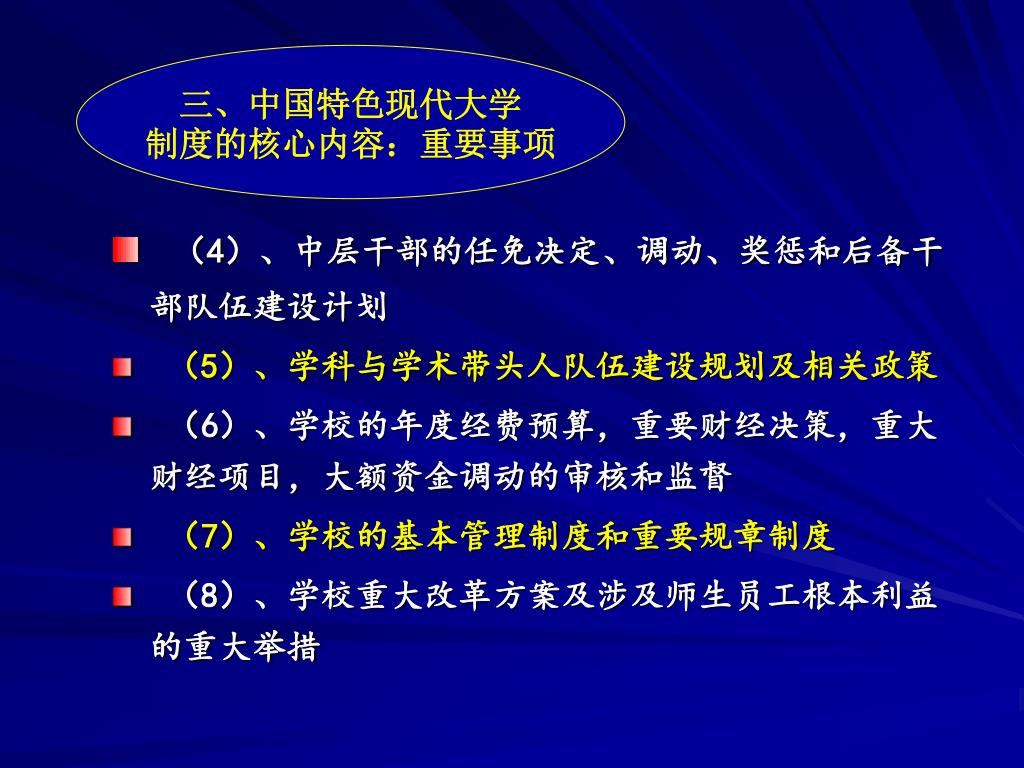 三、中国特色现代大学制度的核心内容：重要事项

（4）、中层干部的任免决定、调动、奖惩和后备干部队伍建设计划

（5）、学科与学术带头人队伍建设规划及相关政策

（6）、学校的年度经费预算，重要财经决策，重大财经项目，大额资金调动的审核和监督

（7）、学校的基本管理制度和重要规章制度

（8）、学校重大改革方案及涉及师生员工根本利益的重大举措